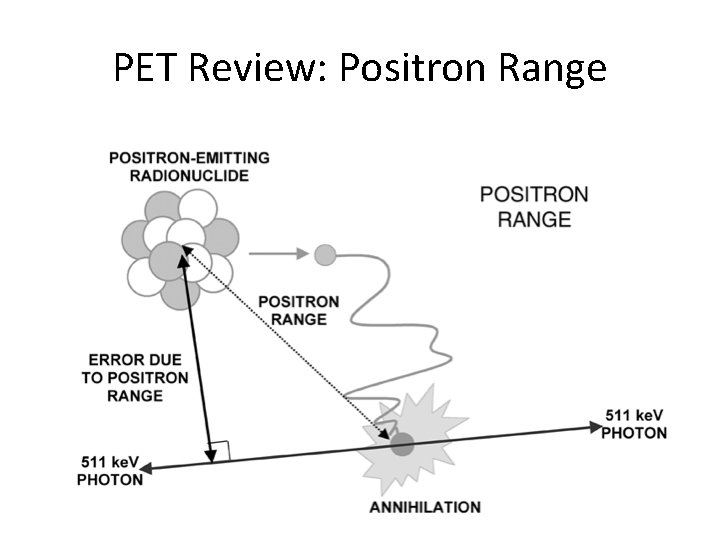 PET Review: Positron Range

POSITRON-EMITTING RADIONUCLIDE

POSITRON RANGE

POSITRON RANGE

ERROR DUE TO POSITRON RANGE

511 keV PHOTON

511 keV PHOTON

ANNIHILATION